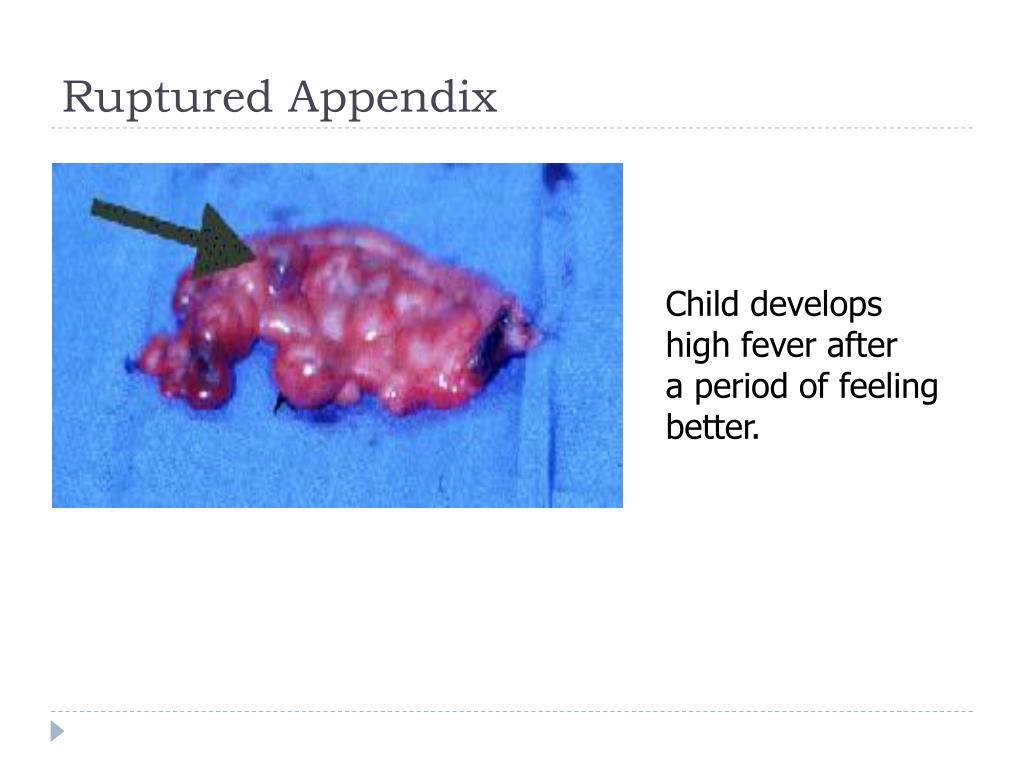 Ruptured Appendix

Child develops high fever after a period of feeling better.